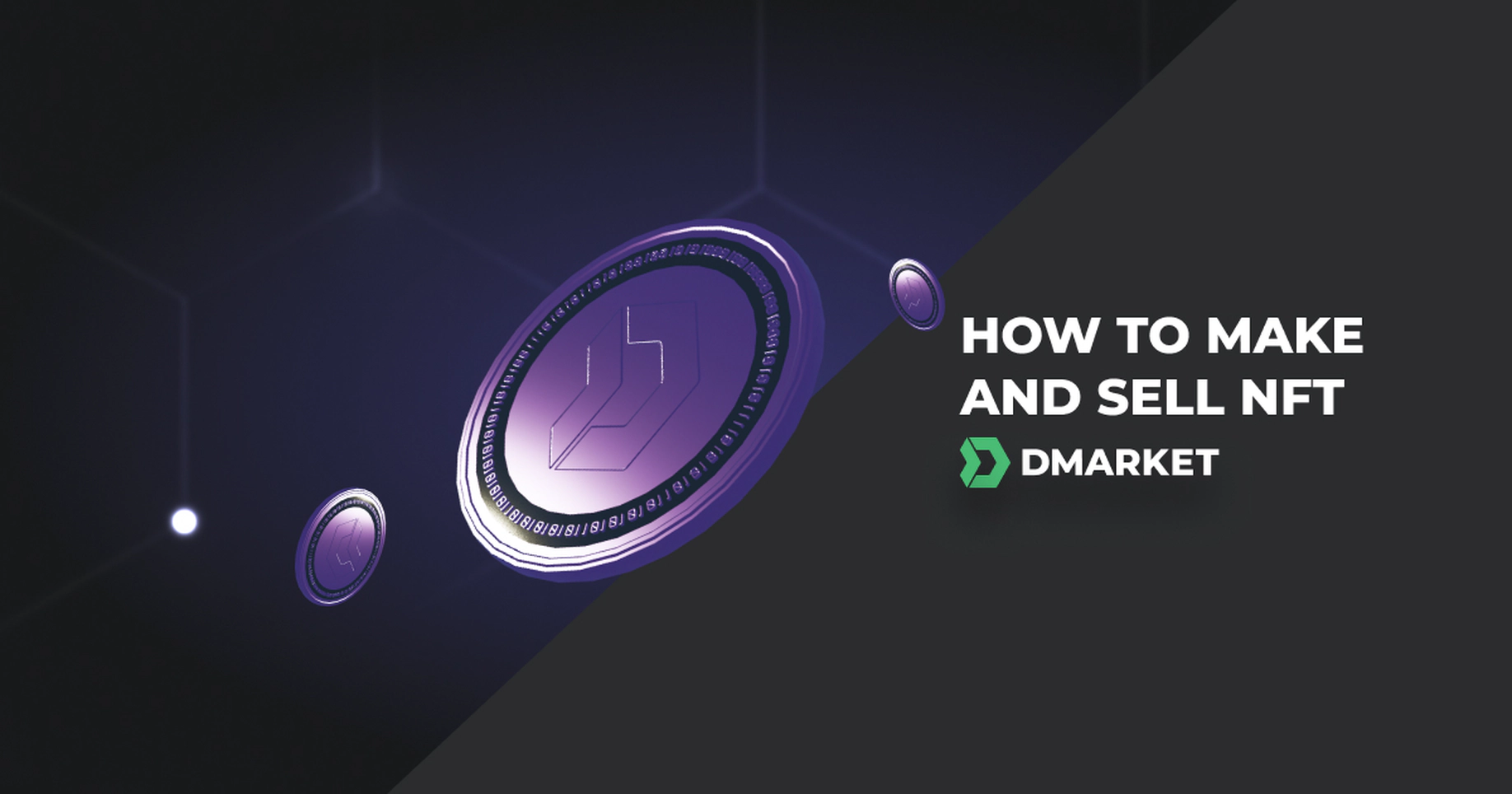 HOW TO MAKE AND SELL NFT

DMARKET